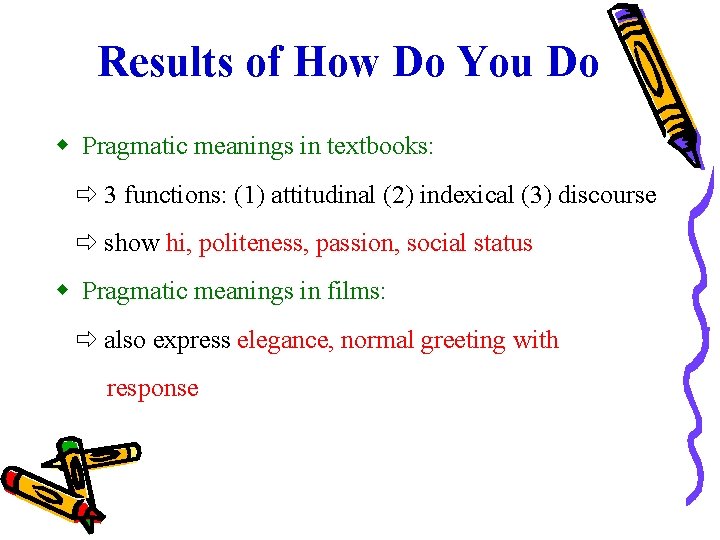 Results of How Do You Do

◆ Pragmatic meanings in textbooks:

⇨ 3 functions: (1) attitudinal (2) indexical (3) discourse

⇨ show hi, politeness, passion, social status

◆ Pragmatic meanings in films:

⇨ also express elegance, normal greeting with response